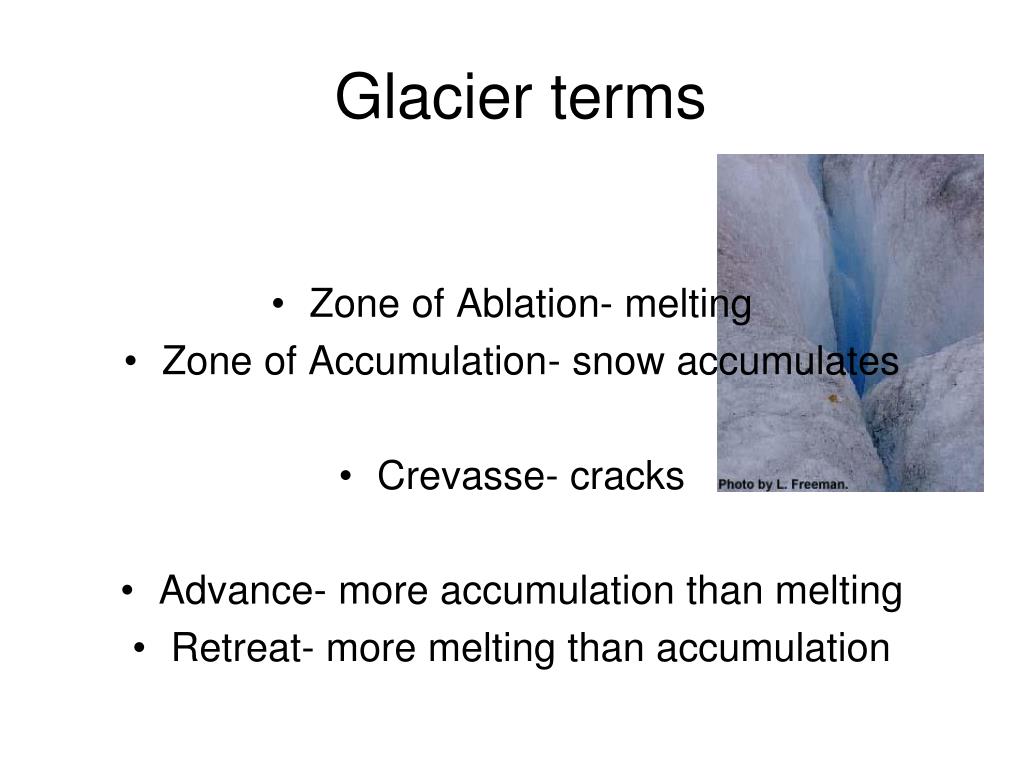 Glacier terms

• Zone of Ablation- melting
• Zone of Accumulation- snow accumulates

• Crevasse- cracks

Photo by L. Freeman.

• Advance- more accumulation than melting
• Retreat- more melting than accumulation